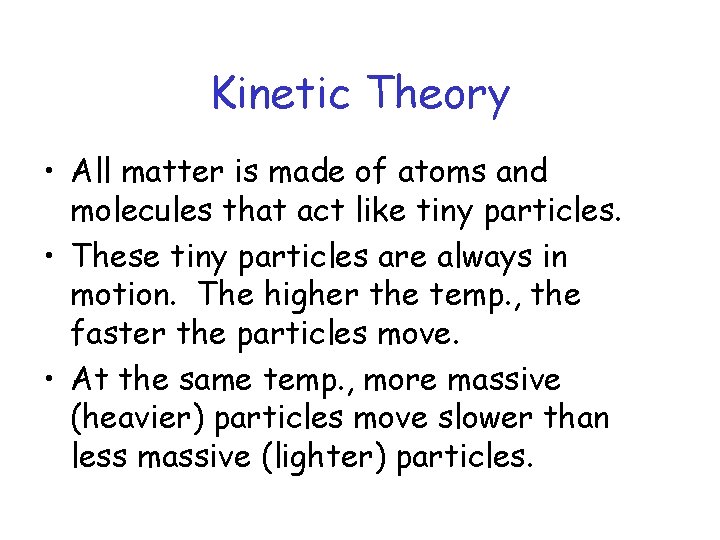 Kinetic Theory

• All matter is made of atoms and molecules that act like tiny particles.

• These tiny particles are always in motion. The higher the temp., the faster the particles move.

• At the same temp., more massive (heavier) particles move slower than less massive (lighter) particles.